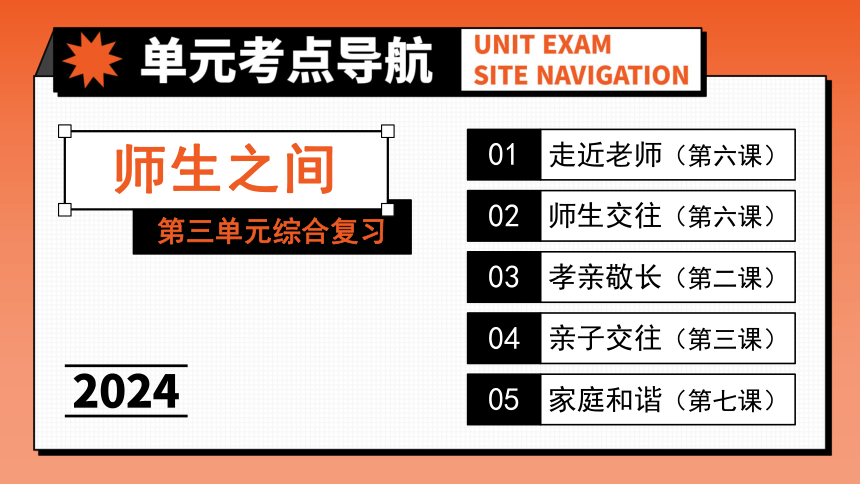 单元考点导航 UNIT EXAM SITE NAVIGATION

师生之间

第三单元综合复习

2024

01 走近老师（第六课）

02 师生交往（第六课）

03 孝亲敬长（第二课）

04 亲子交往（第三课）

05 家庭和谐（第七课）